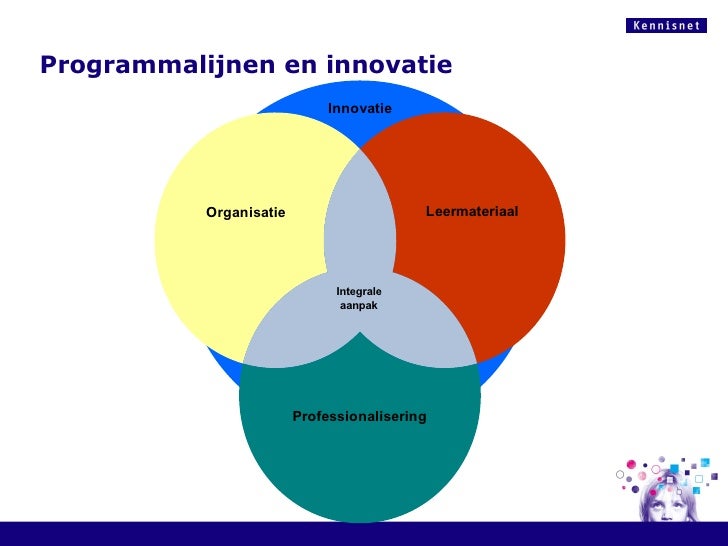 Kennisnet

Programmalijnen en innovatie

Innovatie

Organisatie

Leermateriaal

Integrale aanpak

Professionalisering